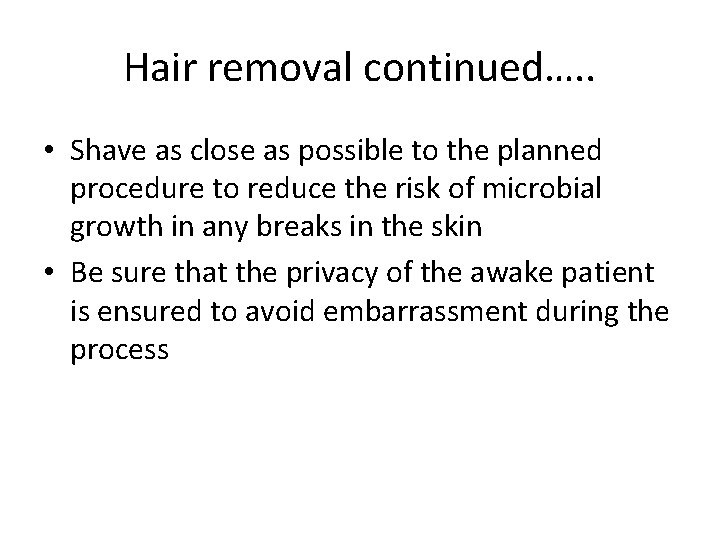 Hair removal continued…..

• Shave as close as possible to the planned procedure to reduce the risk of microbial growth in any breaks in the skin
• Be sure that the privacy of the awake patient is ensured to avoid embarrassment during the process